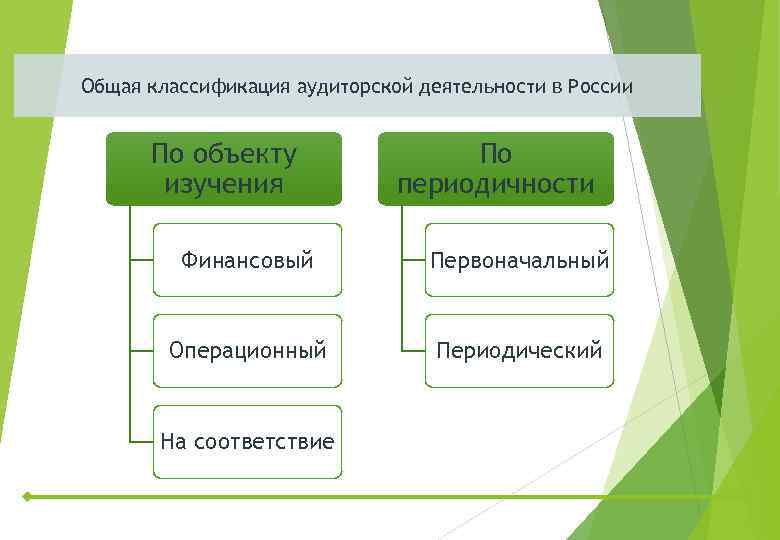 Общая классификация аудиторской деятельности в России

По объекту изучения

Финансовый

Операционный

На соответствие

По периодичности

Первоначальный

Периодический